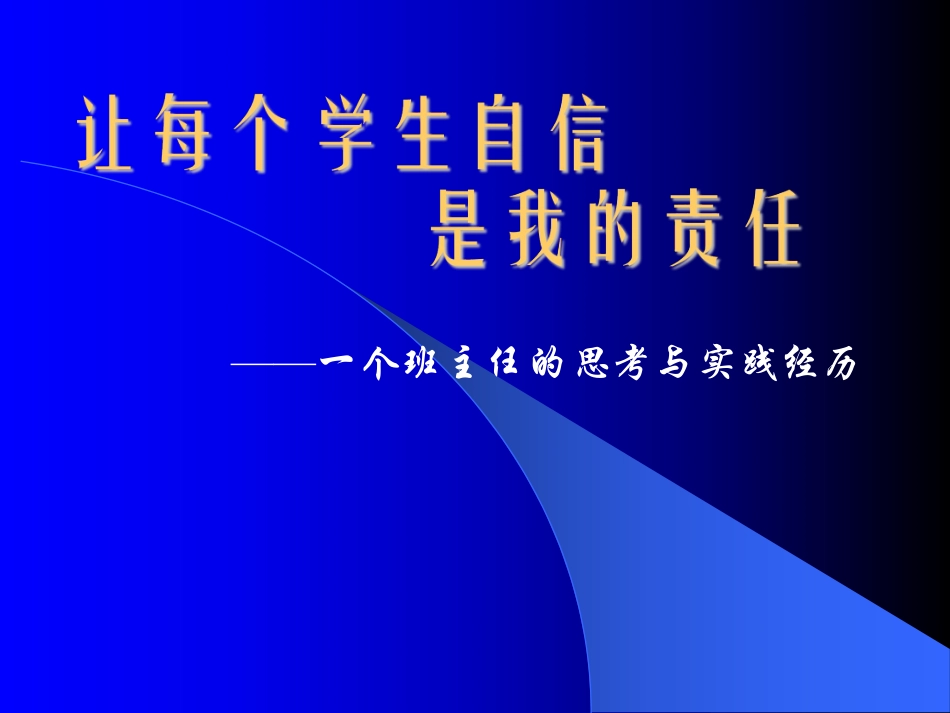 让每个学生自信
是我的责任

——一个班主任的思考与实践经历